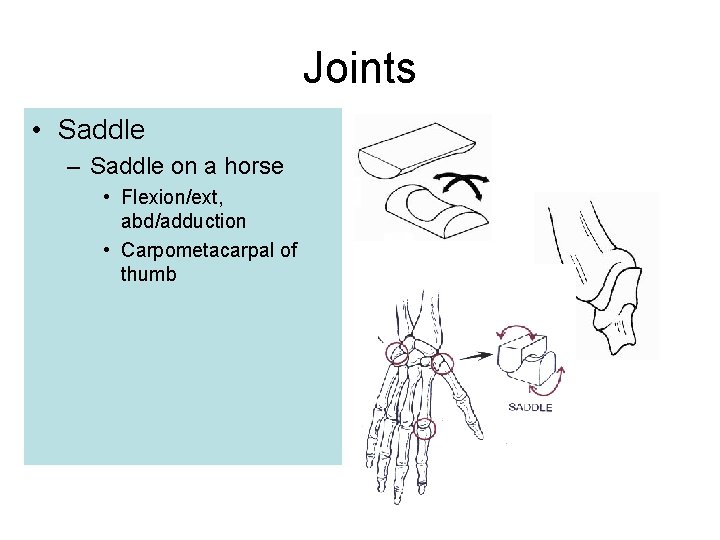 Joints

• Saddle
– Saddle on a horse
• Flexion/ext, abd/adduction
• Carpometacarpal of thumb

SADDLE